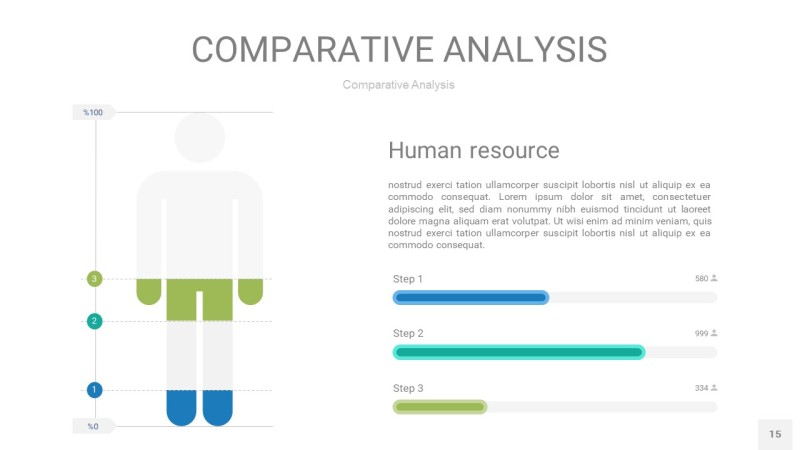 COMPARATIVE ANALYSIS

Comparative Analysis

%100

3

2

1

%0

Human resource

nostrud exerci tation ullamcorper suscipit lobortis nisl ut aliquip ex ea commodo consequat. Lorem ipsum dolor sit amet, consectetuer adipiscing elit, sed diam nonummy nibh euismod tincidunt ut laoreet dolore magna aliquam erat volutpat. Ut wisi enim ad minim veniam, quis nostrud exerci tation ullamcorper suscipit lobortis nisl ut aliquip ex ea commodo consequat.

Step 1

580

Step 2

999

Step 3

334

15